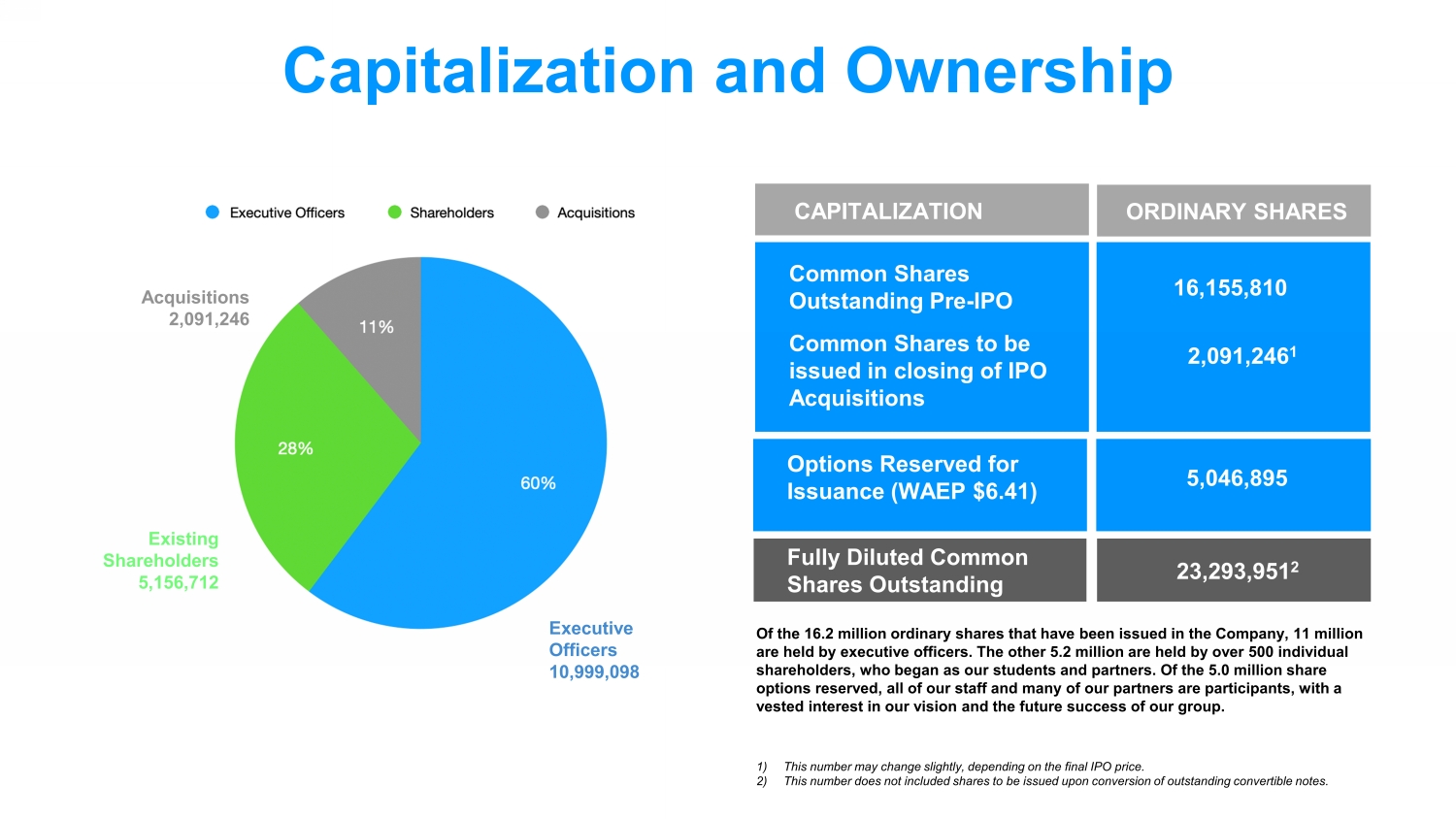 Capitalization and Ownership

Executive Officers   Shareholders   Acquisitions

Acquisitions 2,091,246

11%

28%

60%

Existing Shareholders 5,156,712

Executive Officers 10,999,098

| CAPITALIZATION | ORDINARY SHARES |
|---|---|
| Common Shares Outstanding Pre-IPO | 16,155,810 |
| Common Shares to be issued in closing of IPO Acquisitions | 2,091,246$^1$ |
| Options Reserved for Issuance (WAEP $6.41) | 5,046,895 |
| Fully Diluted Common Shares Outstanding | 23,293,951$^2$ |

Of the 16.2 million ordinary shares that have been issued in the Company, 11 million are held by executive officers. The other 5.2 million are held by over 500 individual shareholders, who began as our students and partners. Of the 5.0 million share options reserved, all of our staff and many of our partners are participants, with a vested interest in our vision and the future success of our group.

1) This number may change slightly, depending on the final IPO price.
2) This number does not included shares to be issued upon conversion of outstanding convertible notes.